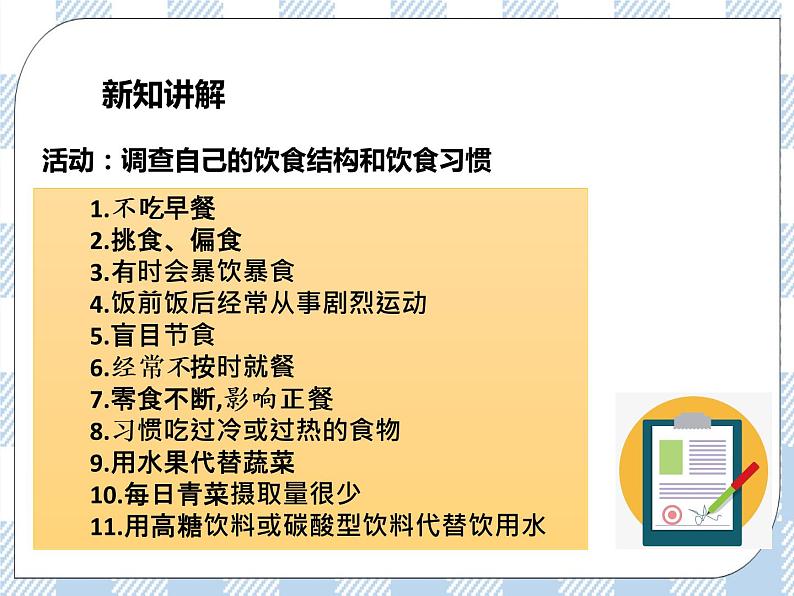 新知讲解

活动：调查自己的饮食结构和饮食习惯

1.不吃早餐
2.挑食、偏食
3.有时会暴饮暴食
4.饭前饭后经常从事剧烈运动
5.盲目节食
6.经常不按时就餐
7.零食不断,影响正餐
8.习惯吃过冷或过热的食物
9.用水果代替蔬菜
10.每日青菜摄取量很少
11.用高糖饮料或碳酸型饮料代替饮用水